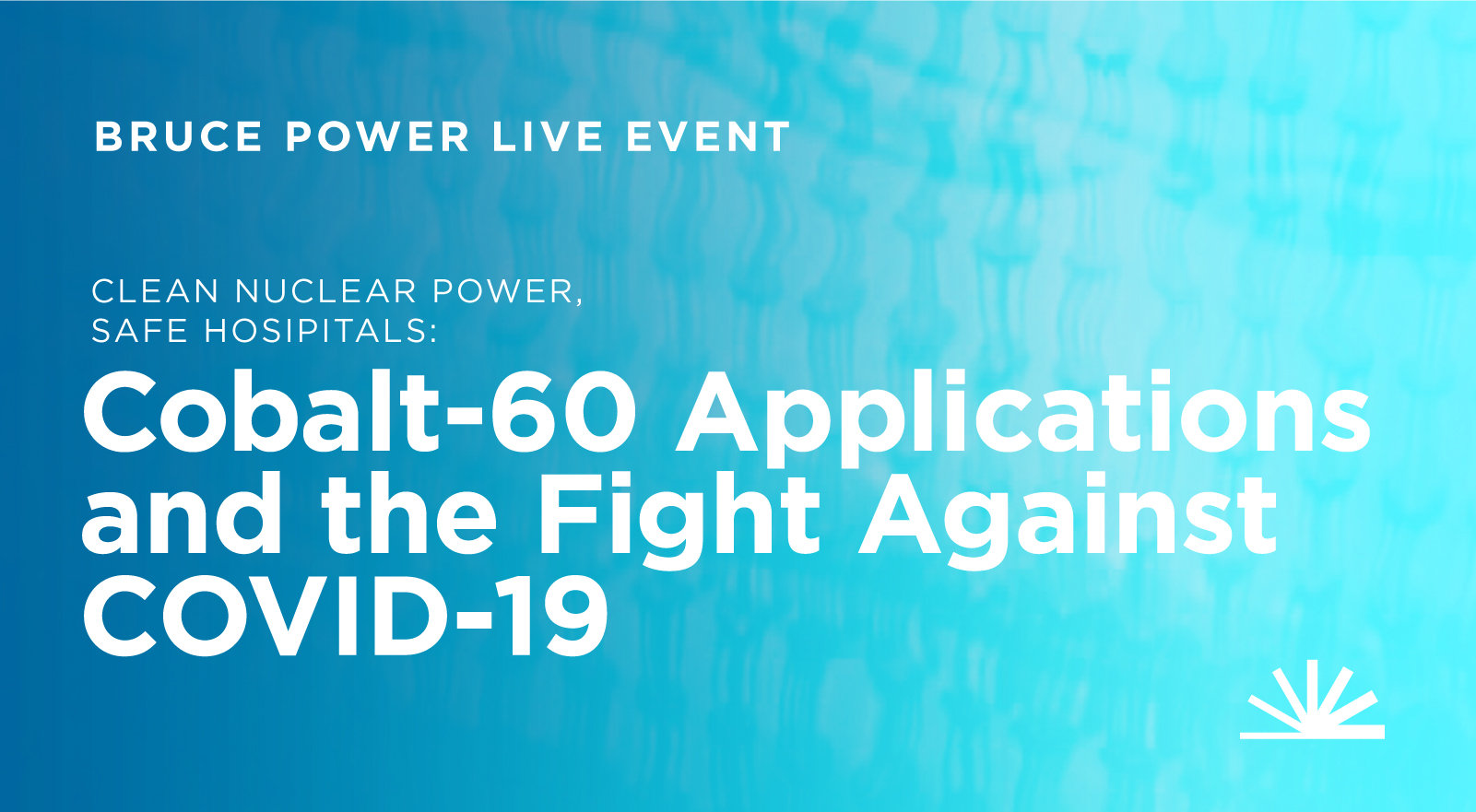 BRUCE POWER LIVE EVENT

CLEAN NUCLEAR POWER, SAFE HOSPITALS:

Cobalt-60 Applications and the Fight Against COVID-19